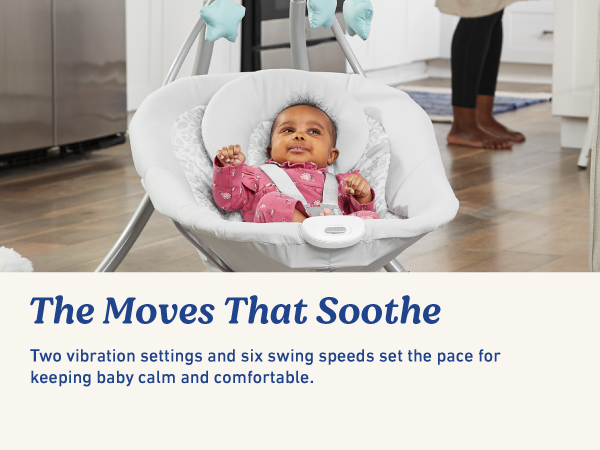 The Moves That Soothe

Two vibration settings and six swing speeds set the pace for keeping baby calm and comfortable.